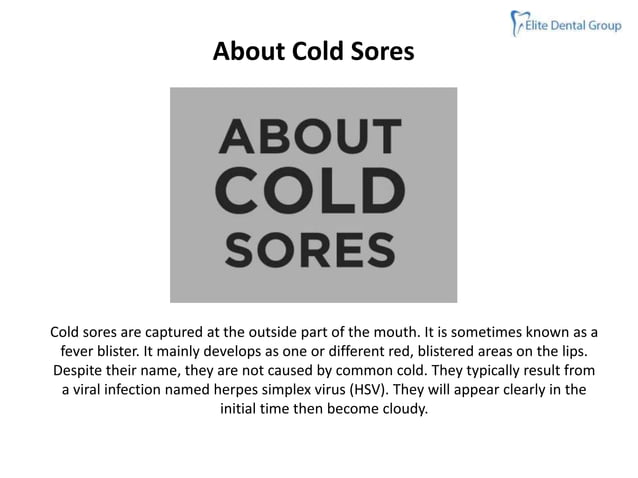 Elite Dental Group

About Cold Sores

ABOUT
COLD
SORES

Cold sores are captured at the outside part of the mouth. It is sometimes known as a fever blister. It mainly develops as one or different red, blistered areas on the lips. Despite their name, they are not caused by common cold. They typically result from a viral infection named herpes simplex virus (HSV). They will appear clearly in the initial time then become cloudy.